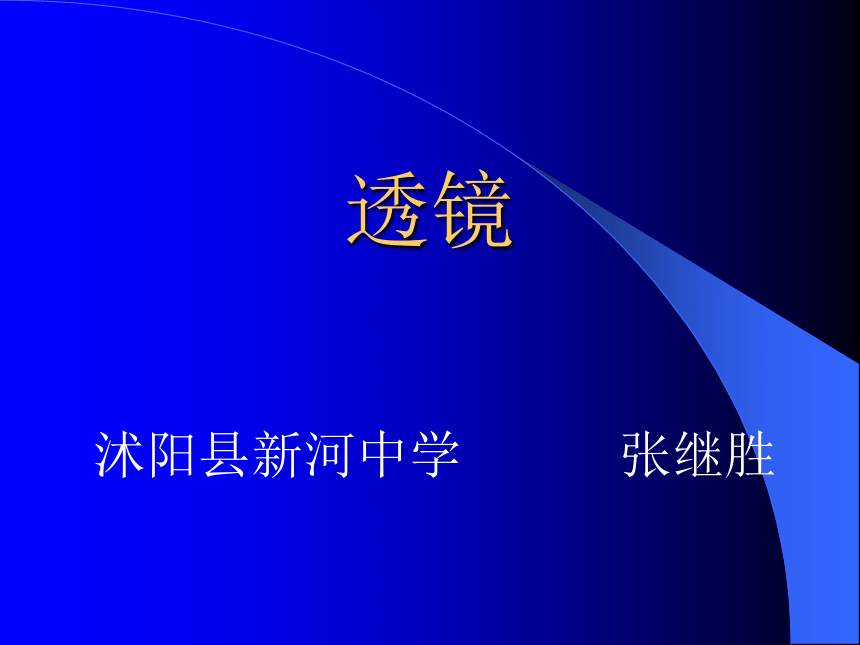 透镜

沭阳县新河中学　　　张继胜